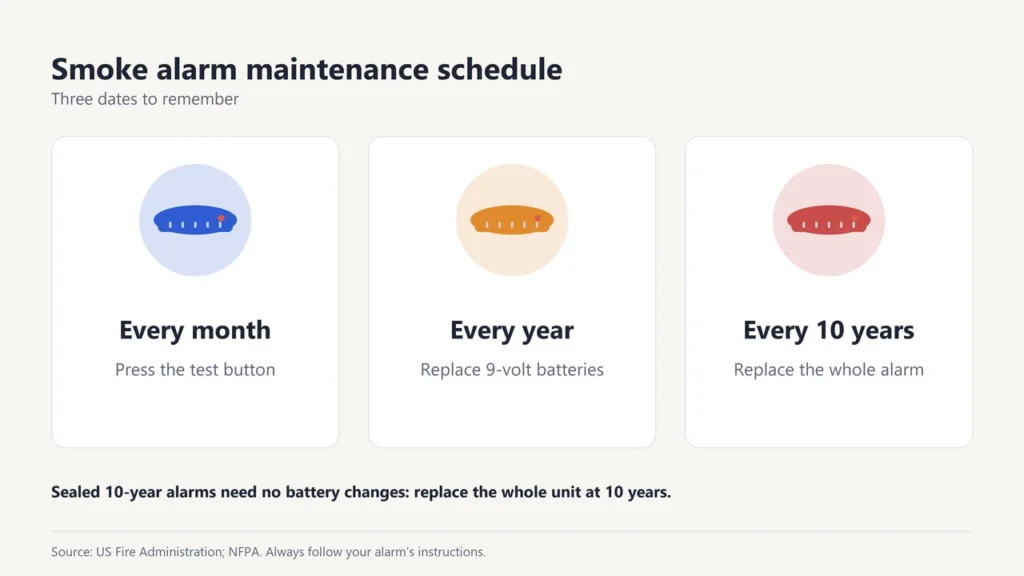 Smoke alarm maintenance schedule
Three dates to remember

Every month
Press the test button

Every year
Replace 9-volt batteries

Every 10 years
Replace the whole alarm

Sealed 10-year alarms need no battery changes: replace the whole unit at 10 years.

Source: US Fire Administration; NFPA. Always follow your alarm's instructions.